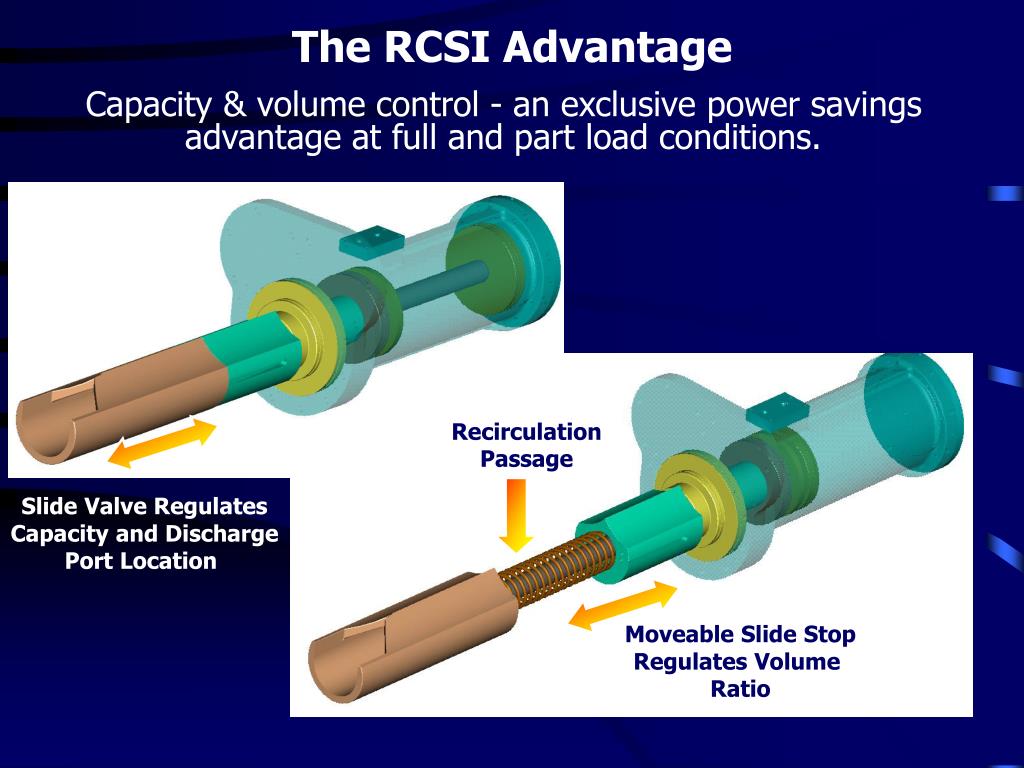 The RCSI Advantage

Capacity & volume control - an exclusive power savings advantage at full and part load conditions.

Slide Valve Regulates Capacity and Discharge Port Location

Recirculation Passage

Moveable Slide Stop Regulates Volume Ratio